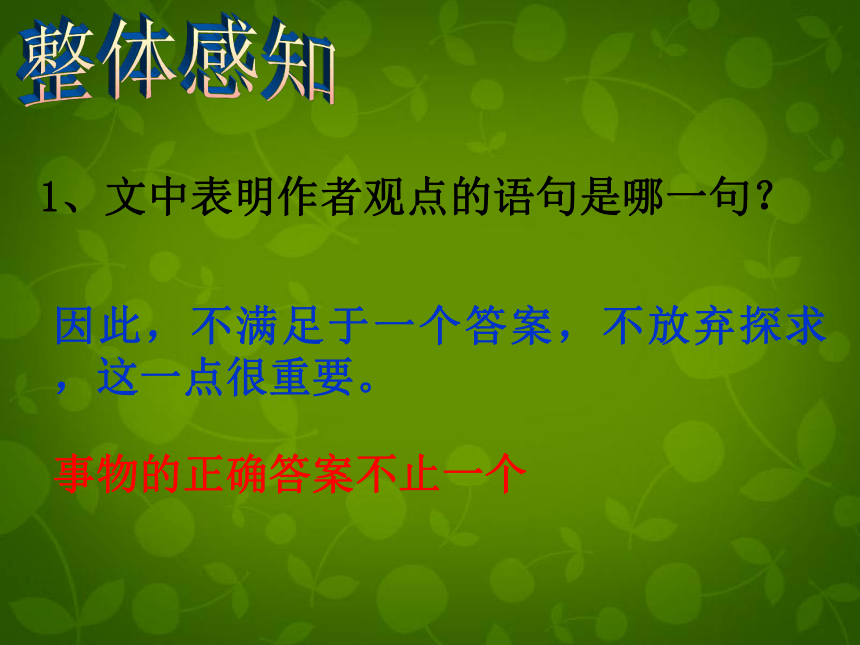 整体感知

1、文中表明作者观点的语句是哪一句？

因此，不满足于一个答案，不放弃探求，这一点很重要。

事物的正确答案不止一个